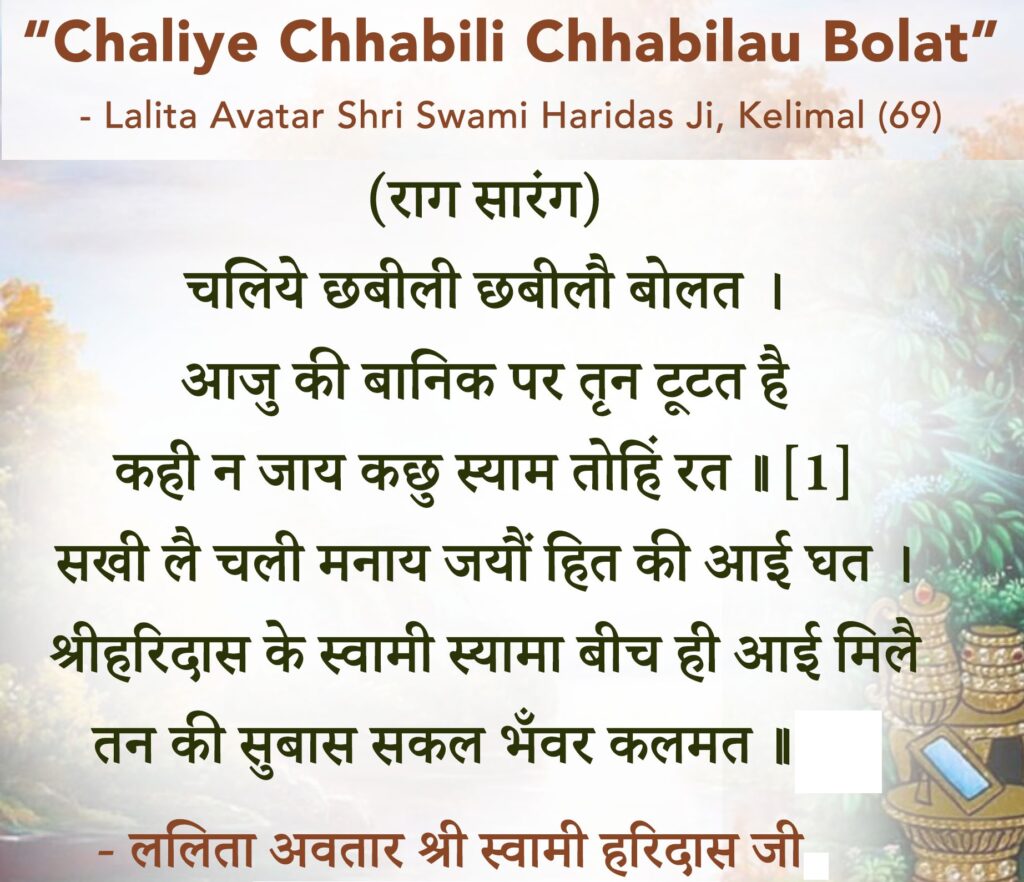 “Chaliye Chhabili Chhabilau Bolat”
- Lalita Avatar Shri Swami Haridas Ji, Kelimal (69)

(राग सारंग)
चलिये छबीली छबीलौ बोलत ।
आजु की बानिक पर तृन टूटत है
कही न जाय कछु स्याम तोहिं रत ॥ [1]
सखी लै चली मनाय जयौं हित की आई घत ।
श्रीहरिदास के स्वामी स्यामा बीच ही आई मिलै
तन की सुबास सकल भँवर कलमत ॥

- ललिता अवतार श्री स्वामी हरिदास जी